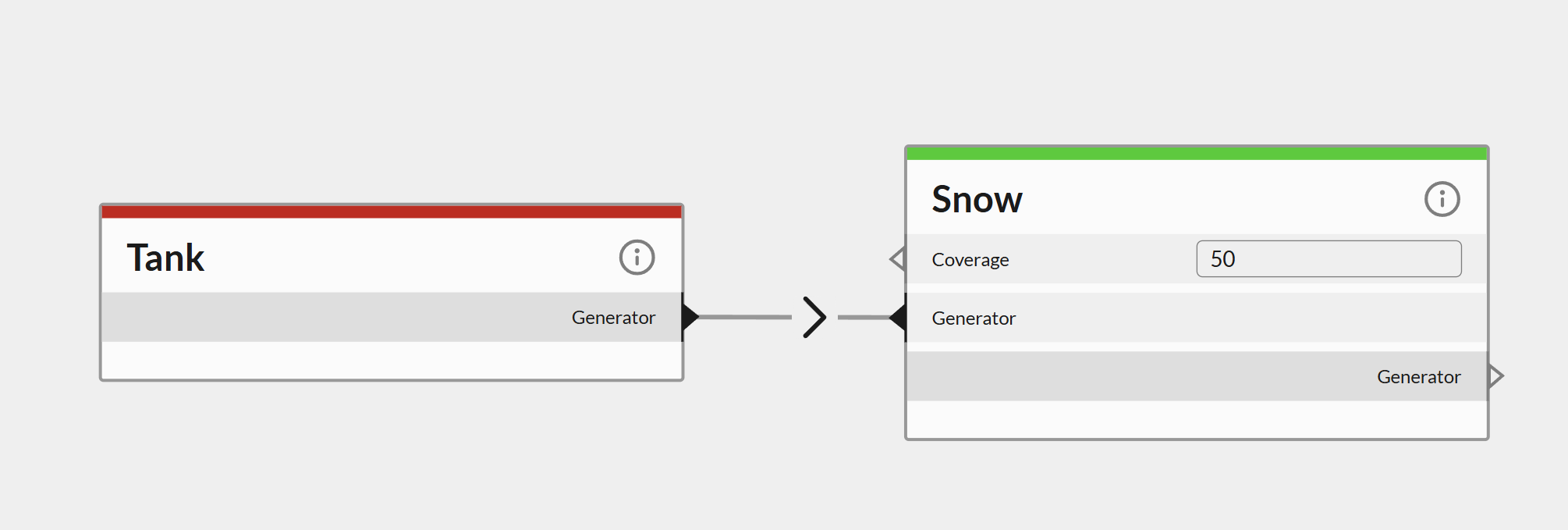 Tank

Generator

Snow

Coverage 50

Generator

Generator